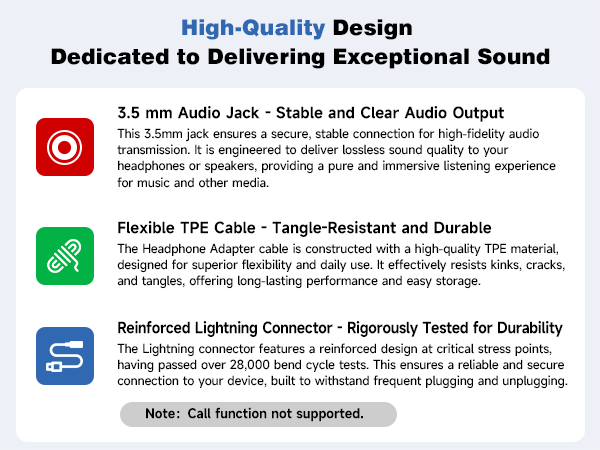 High-Quality Design
Dedicated to Delivering Exceptional Sound

3.5 mm Audio Jack - Stable and Clear Audio Output
This 3.5mm jack ensures a secure, stable connection for high-fidelity audio transmission. It is engineered to deliver lossless sound quality to your headphones or speakers, providing a pure and immersive listening experience for music and other media.

Flexible TPE Cable - Tangle-Resistant and Durable
The Headphone Adapter cable is constructed with a high-quality TPE material, designed for superior flexibility and daily use. It effectively resists kinks, cracks, and tangles, offering long-lasting performance and easy storage.

Reinforced Lightning Connector - Rigorously Tested for Durability
The Lightning connector features a reinforced design at critical stress points, having passed over 28,000 bend cycle tests. This ensures a reliable and secure connection to your device, built to withstand frequent plugging and unplugging.

Note: Call function not supported.